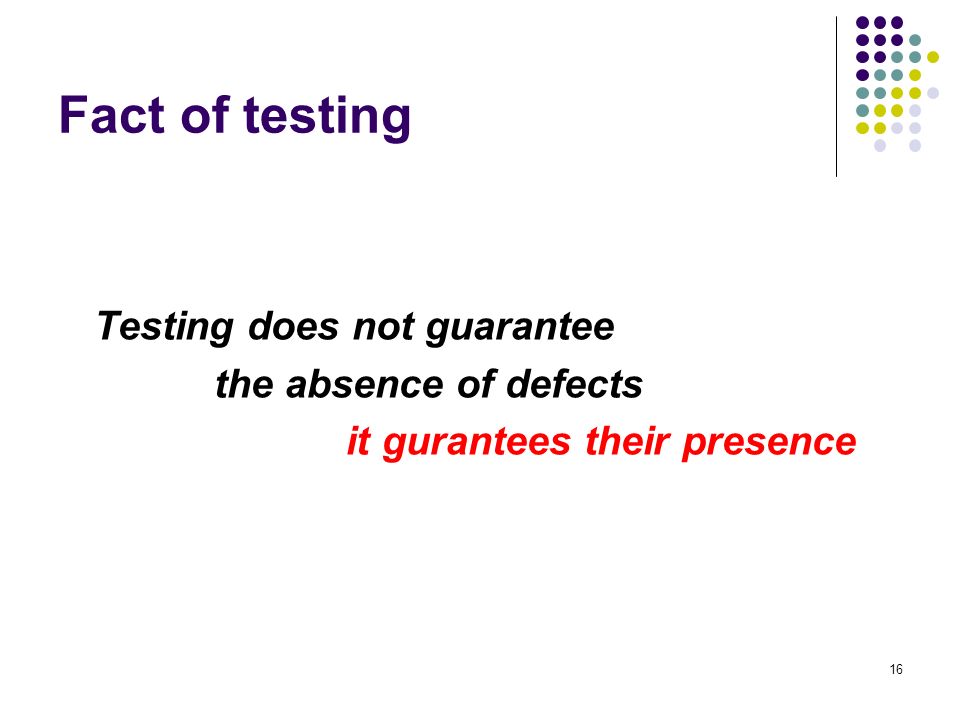 Fact of testing

Testing does not guarantee

the absence of defects

it gurantees their presence

16